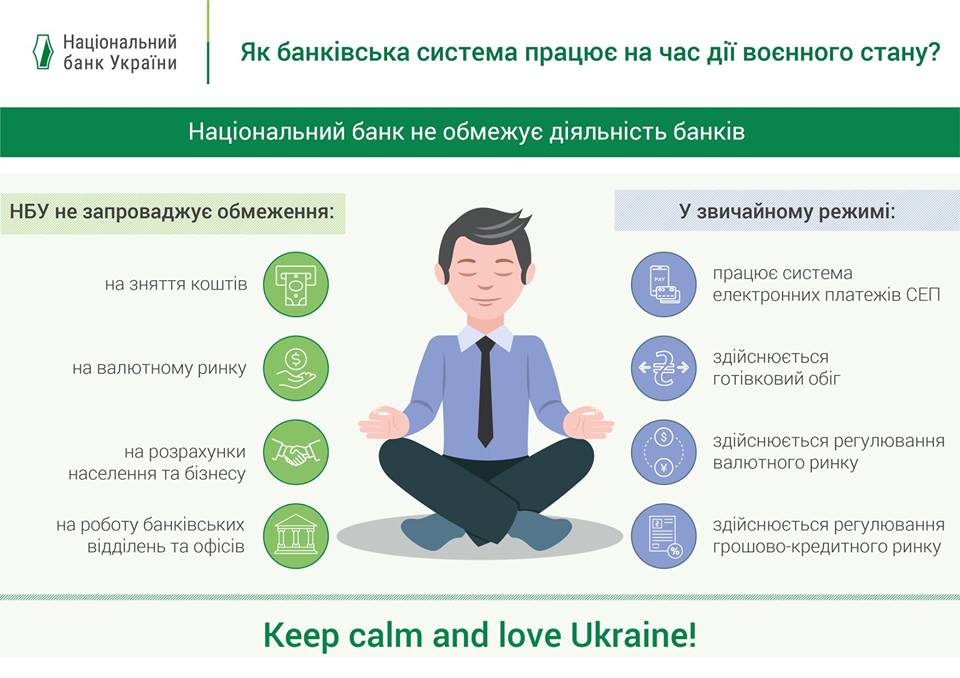 Національний банк України

Як банківська система працює на час дії воєнного стану?

Національний банк не обмежує діяльність банків

НБУ не запроваджує обмеження:

на зняття коштів

на валютному ринку

на розрахунки населення та бізнесу

на роботу банківських відділень та офісів

У звичайному режимі:

PAY

працює система електронних платежів СЕП

здійснюється готівковий обіг

здійснюється регулювання валютного ринку

здійснюється регулювання грошово-кредитного ринку

Keep calm and love Ukraine!